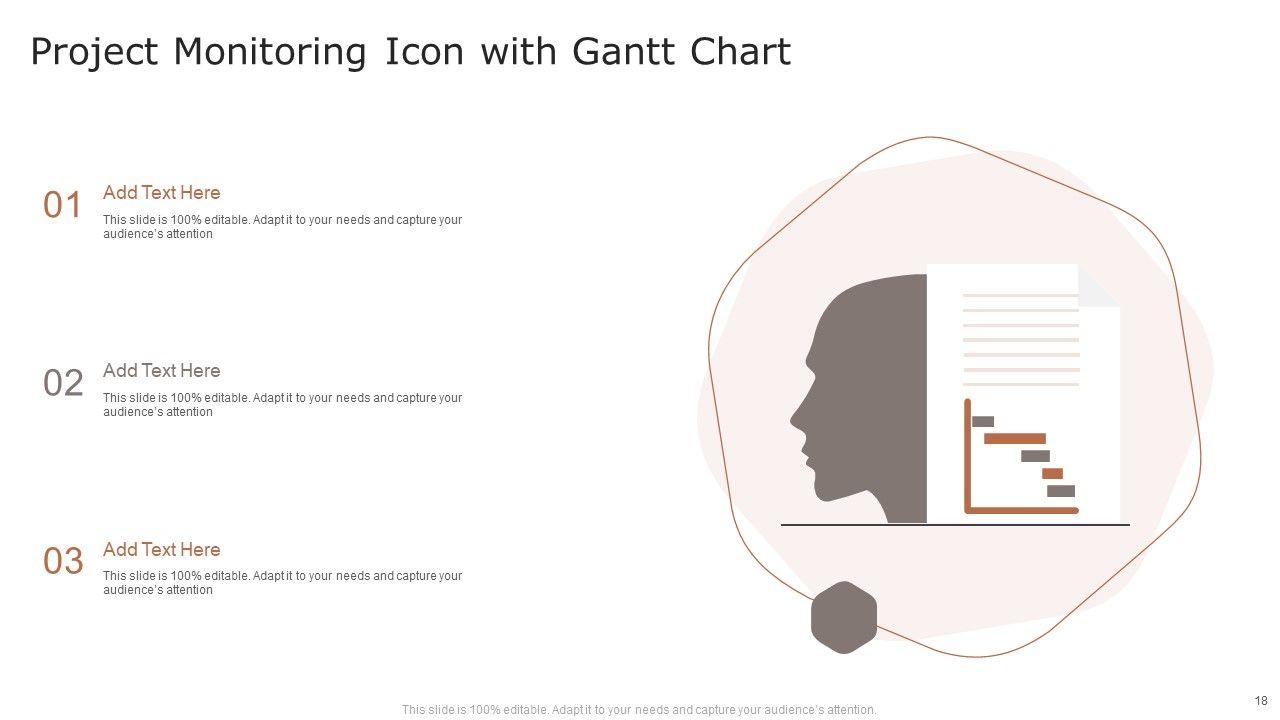 Project Monitoring Icon with Gantt Chart

01
Add Text Here
This slide is 100% editable. Adapt it to your needs and capture your audience's attention

02
Add Text Here
This slide is 100% editable. Adapt it to your needs and capture your audience's attention

03
Add Text Here
This slide is 100% editable. Adapt it to your needs and capture your audience's attention

This slide is 100% editable. Adapt it to your needs and capture your audience's attention.

18